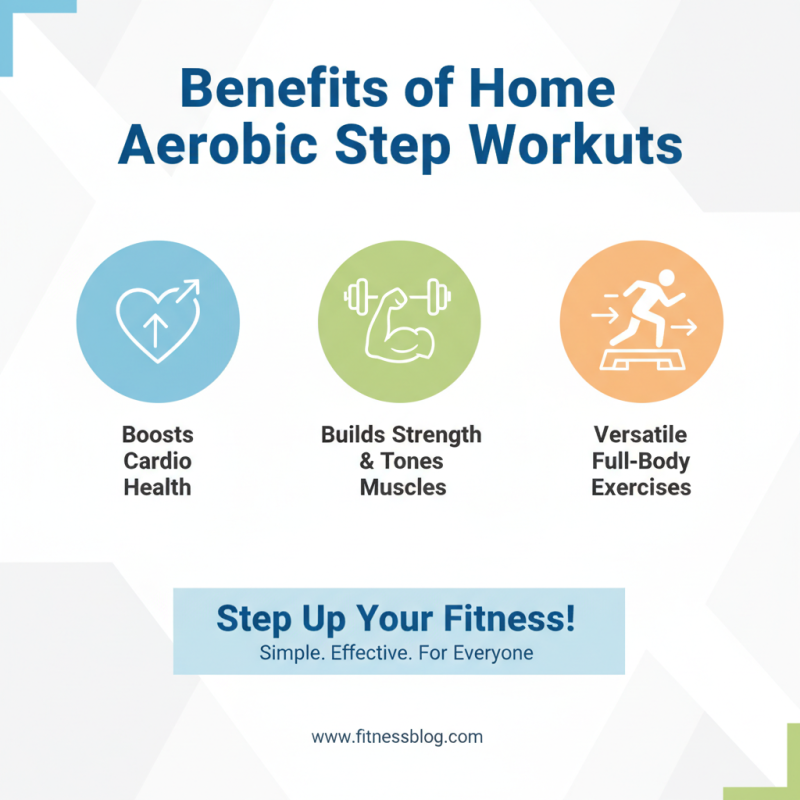 Benefits of Home Aerobic Step Workuts

Boosts Cardio Health

Builds Strength & Tones Muscles

Versatile Full-Body Exercises

Step Up Your Fitness!
Simple. Effective. For Everyone

www.fitnessblog.com